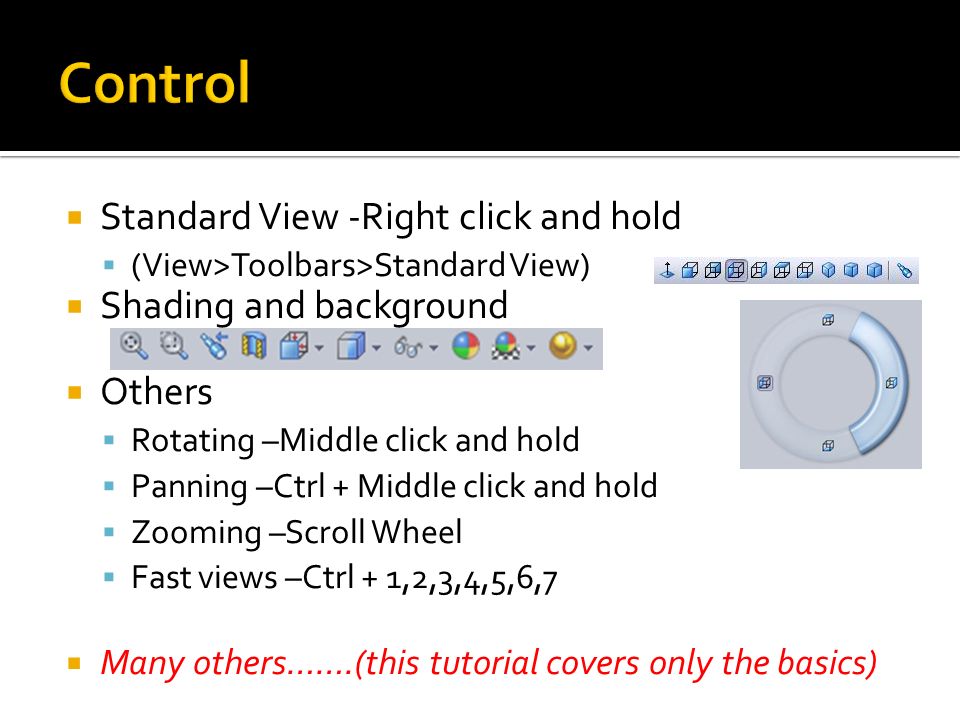 Control

Standard View -Right click and hold

(View>Toolbars>Standard View)

Shading and background

Others

Rotating –Middle click and hold

Panning –Ctrl + Middle click and hold

Zooming –Scroll Wheel

Fast views –Ctrl + 1,2,3,4,5,6,7

Many others.......(this tutorial covers only the basics)